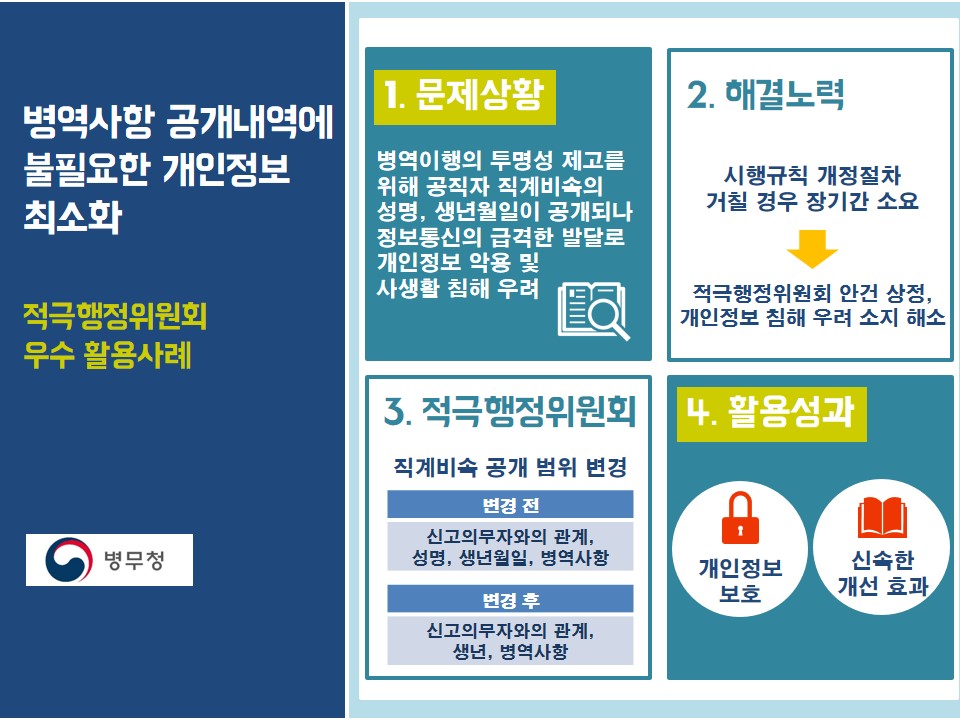 병역사항 공개내역에 불필요한 개인정보 최소화

적극행정위원회 우수 활용사례

병무청

1. 문제상황

병역이행의 투명성 제고를 위해 공직자 직계비속의 성명, 생년월일이 공개되나 정보통신의 급격한 발달로 개인정보 악용 및 사생활 침해 우려

2. 해결노력

시행규칙 개정절차 거칠 경우 장기간 소요

적극행정위원회 안건 상정, 개인정보 침해 우려 소지 해소

3. 적극행정위원회

직계비속 공개 범위 변경

변경 전

신고의무자와의 관계, 성명, 생년월일, 병역사항

변경 후

신고의무자와의 관계, 생년, 병역사항

4. 활용성과

개인정보 보호

신속한 개선 효과